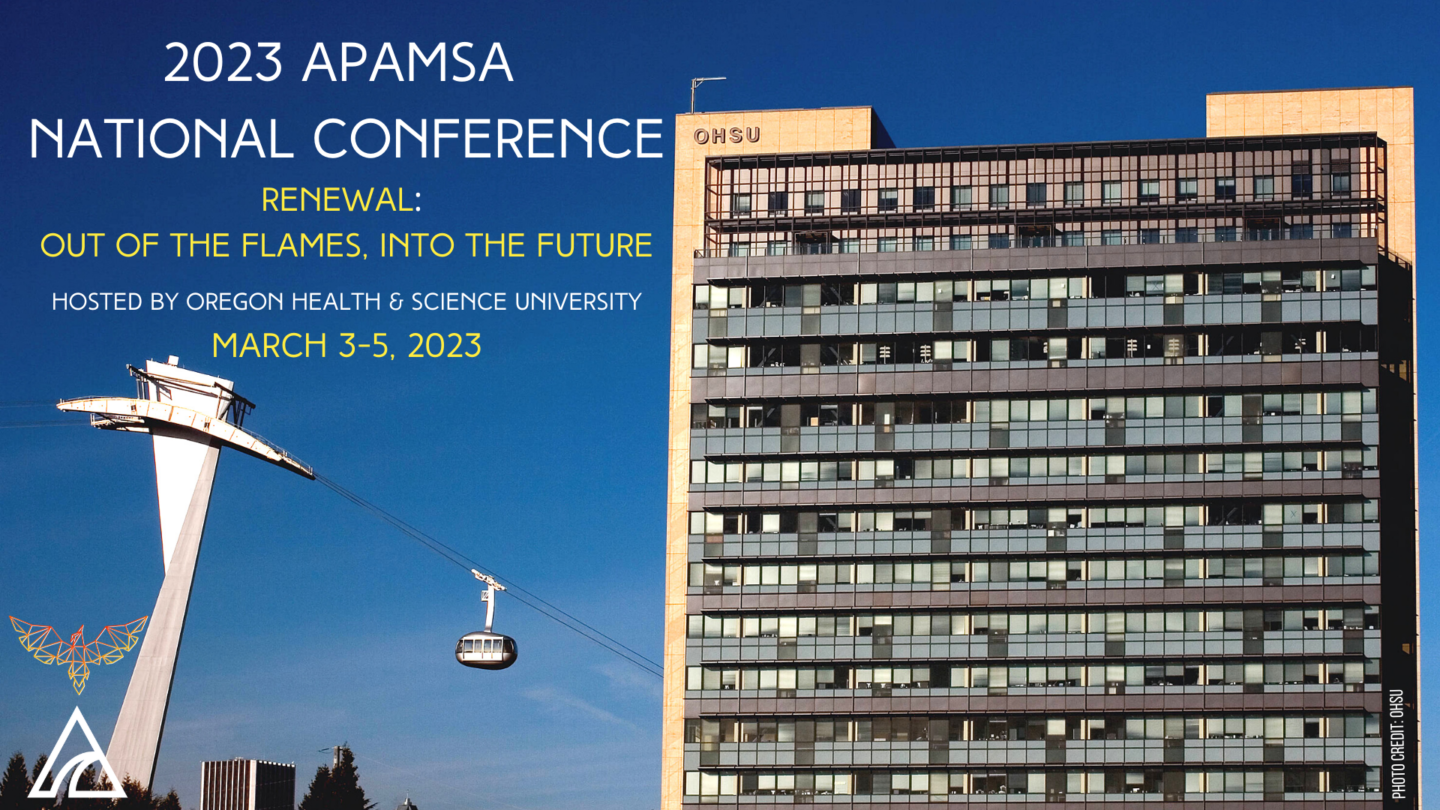 2023 APAMSA NATIONAL CONFERENCE

RENEWAL: OUT OF THE FLAMES, INTO THE FUTURE

HOSTED BY OREGON HEALTH & SCIENCE UNIVERSITY

MARCH 3-5, 2023

OHSU

PHOTO CREDIT: OHSU